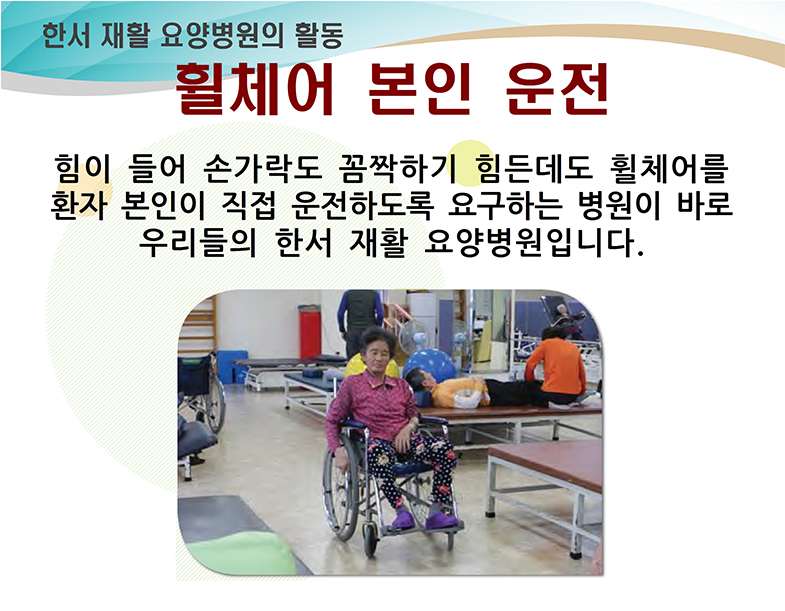 한서 재활 요양병원의 활동

휠체어 본인 운전

힘이 들어 손가락도 꼼짝하기 힘든데도 휠체어를 환자 본인이 직접 운전하도록 요구하는 병원이 바로 우리들의 한서 재활 요양병원입니다.